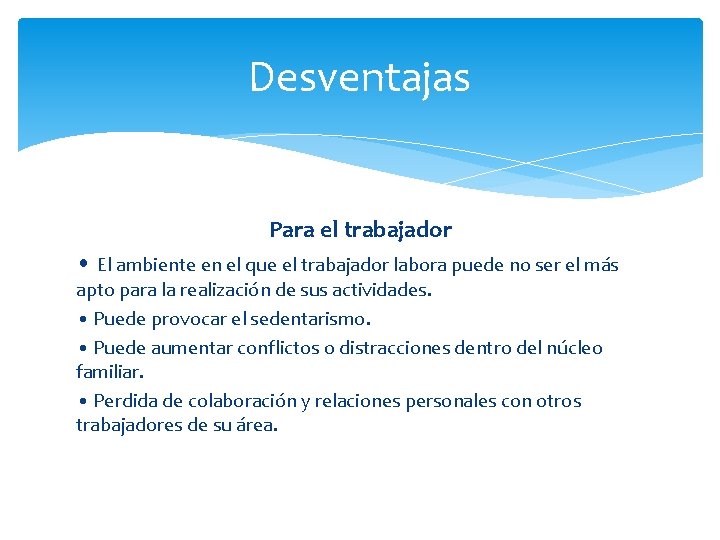 Desventajas

Para el trabajador

• El ambiente en el que el trabajador labora puede no ser el más apto para la realización de sus actividades.

• Puede provocar el sedentarismo.

• Puede aumentar conflictos o distracciones dentro del núcleo familiar.

• Perdida de colaboración y relaciones personales con otros trabajadores de su área.